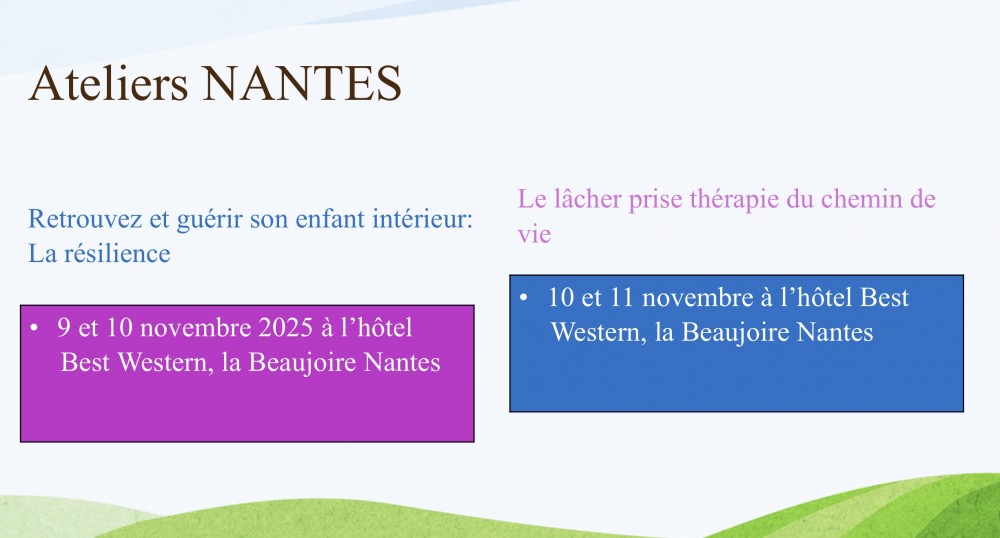 Ateliers NANTES

Retrouvez et guérir son enfant intérieur: La résilience

• 9 et 10 novembre 2025 à l'hôtel Best Western, la Beaujoire Nantes

Le lâcher prise thérapie du chemin de vie

• 10 et 11 novembre à l'hôtel Best Western, la Beaujoire Nantes